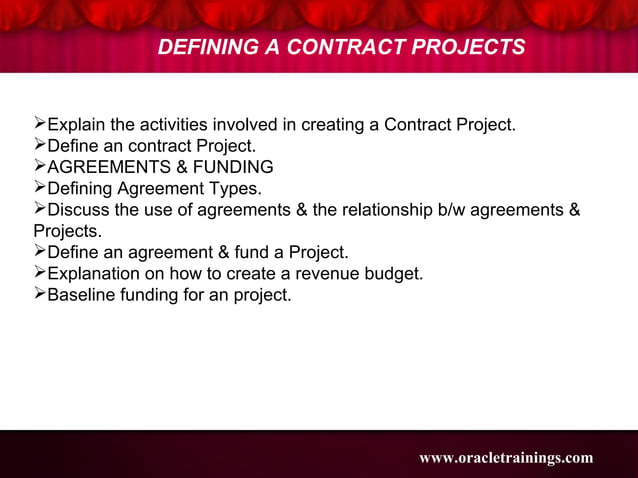 DEFINING A CONTRACT PROJECTS

➢Explain the activities involved in creating a Contract Project.
➢Define an contract Project.
➢AGREEMENTS & FUNDING
➢Defining Agreement Types.
➢Discuss the use of agreements & the relationship b/w agreements & Projects.
➢Define an agreement & fund a Project.
➢Explanation on how to create a revenue budget.
➢Baseline funding for an project.

www.oracletrainings.com